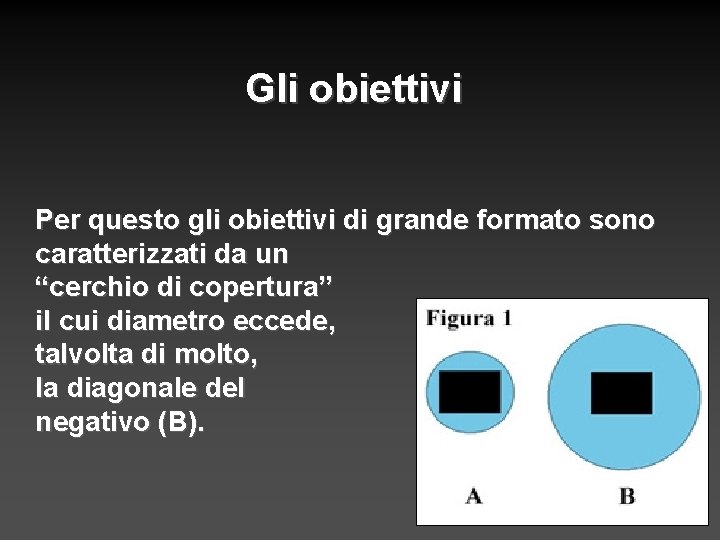 Gli obiettivi

Per questo gli obiettivi di grande formato sono caratterizzati da un “cerchio di copertura” il cui diametro eccede, talvolta di molto, la diagonale del negativo (B).

Figura 1

A

B